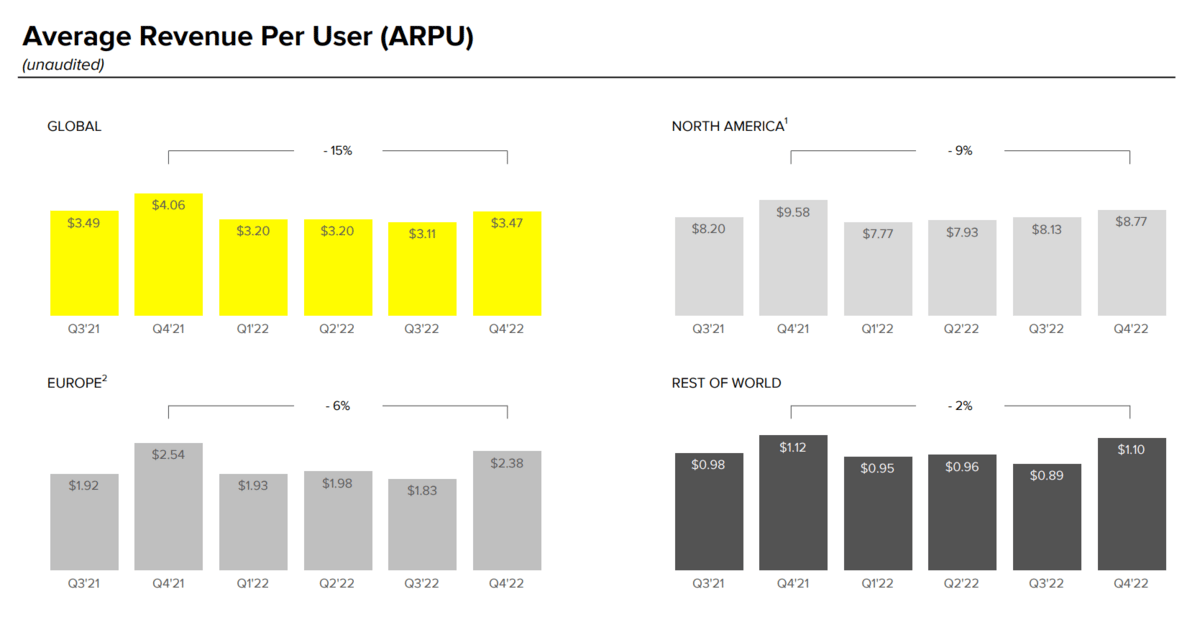 Average Revenue Per User (ARPU)
(unaudited)

GLOBAL

- 15%

$3.49 $4.06 $3.20 $3.20 $3.11 $3.47

Q3'21 Q4'21 Q1'22 Q2'22 Q3'22 Q4'22

NORTH AMERICA$^1$

- 9%

$8.20 $9.58 $7.77 $7.93 $8.13 $8.77

Q3'21 Q4'21 Q1'22 Q2'22 Q3'22 Q4'22

EUROPE$^2$

- 6%

$1.92 $2.54 $1.93 $1.98 $1.83 $2.38

Q3'21 Q4'21 Q1'22 Q2'22 Q3'22 Q4'22

REST OF WORLD

- 2%

$0.98 $1.12 $0.95 $0.96 $0.89 $1.10

Q3'21 Q4'21 Q1'22 Q2'22 Q3'22 Q4'22